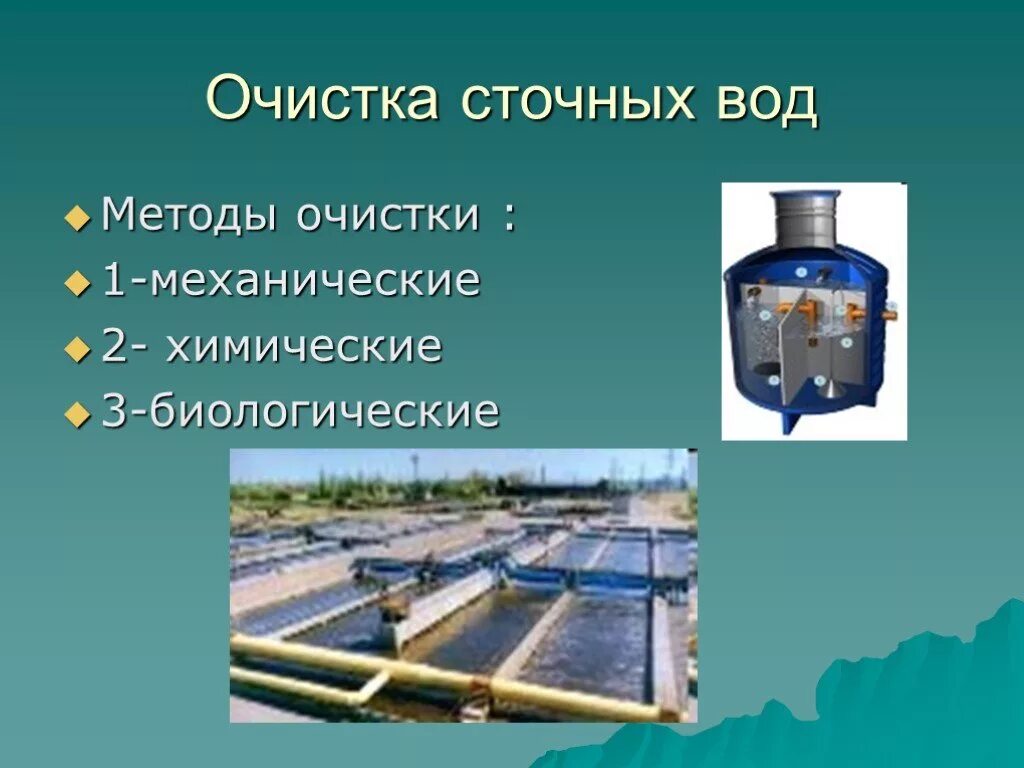 Очистка сточных вод

Методы очистки :
1-механические
2- химические
3-биологические